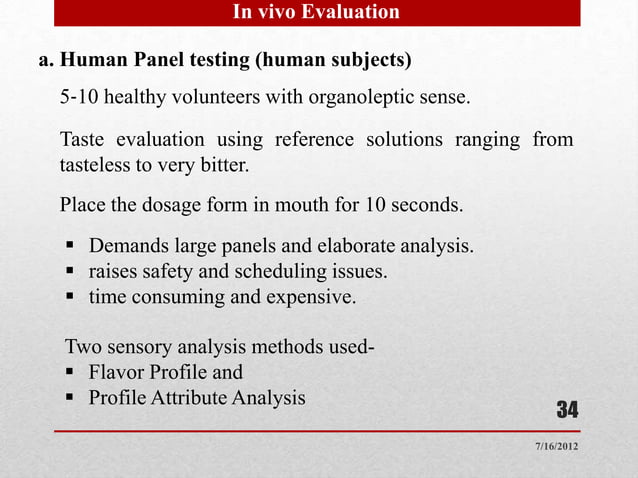 In vivo Evaluation

a. Human Panel testing (human subjects)

5-10 healthy volunteers with organoleptic sense.

Taste evaluation using reference solutions ranging from tasteless to very bitter.

Place the dosage form in mouth for 10 seconds.

▪ Demands large panels and elaborate analysis.
▪ raises safety and scheduling issues.
▪ time consuming and expensive.

Two sensory analysis methods used-
▪ Flavor Profile and
▪ Profile Attribute Analysis

34

7/16/2012